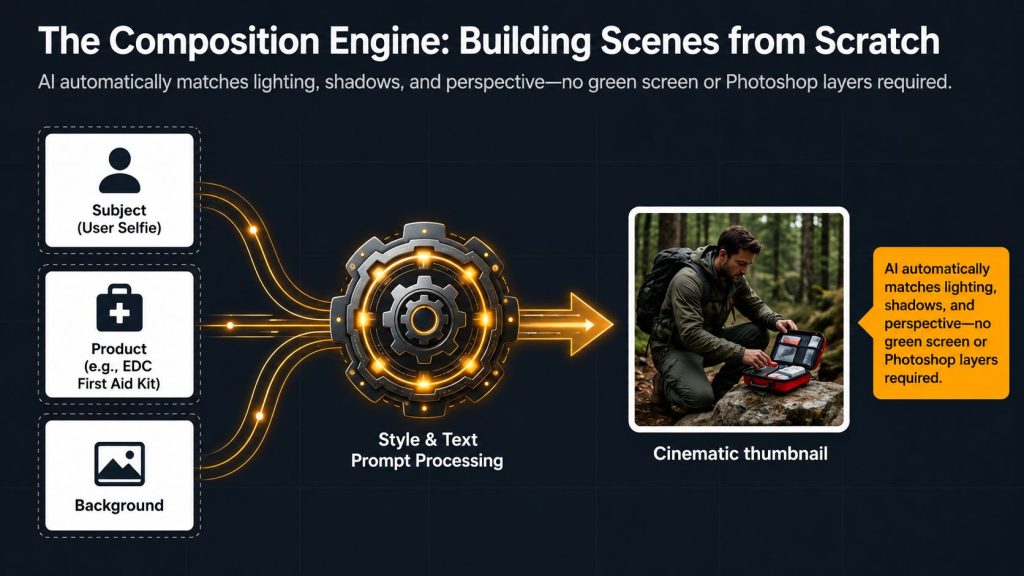 The Composition Engine: Building Scenes from Scratch

AI automatically matches lighting, shadows, and perspective—no green screen or Photoshop layers required.

Subject
(User Selfie)

Product
(e.g., EDC
First Aid Kit)

Background

Style & Text
Prompt Processing

Cinematic thumbnail

AI automatically matches lighting, shadows, and perspective—no green screen or Photoshop layers required.